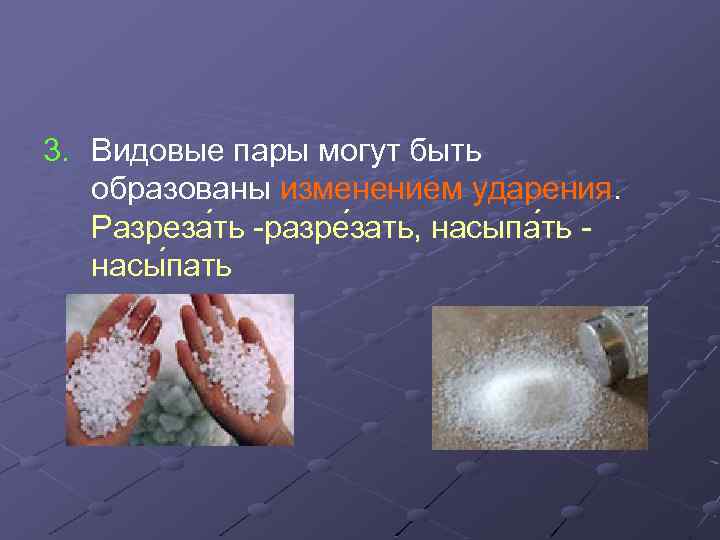 3. Видовые пары могут быть образованы изменением ударения. Разреза́ть -разре́зать, насыпа́ть - насы́пать